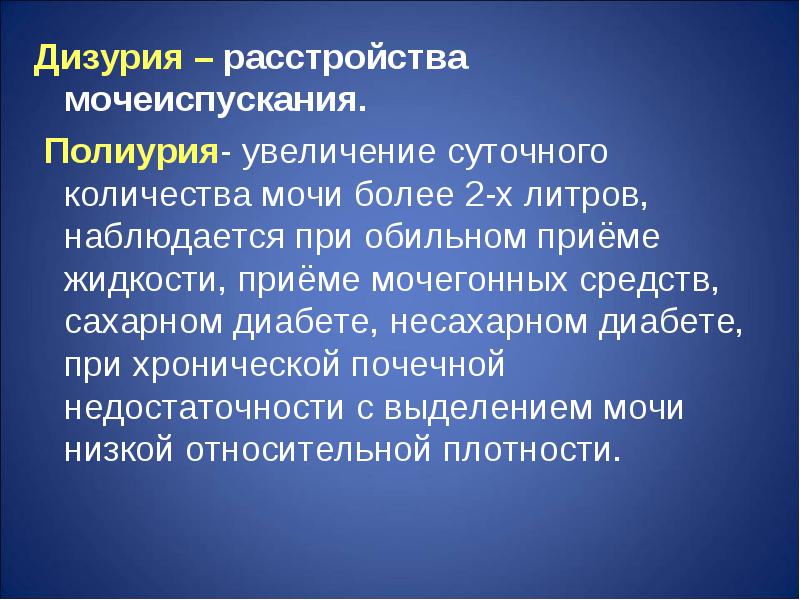 Дизурия – расстройства мочеиспускания.

Полиурия- увеличение суточного количества мочи более 2-х литров, наблюдается при обильном приёме жидкости, приёме мочегонных средств, сахарном диабете, несахарном диабете, при хронической почечной недостаточности с выделением мочи низкой относительной плотности.